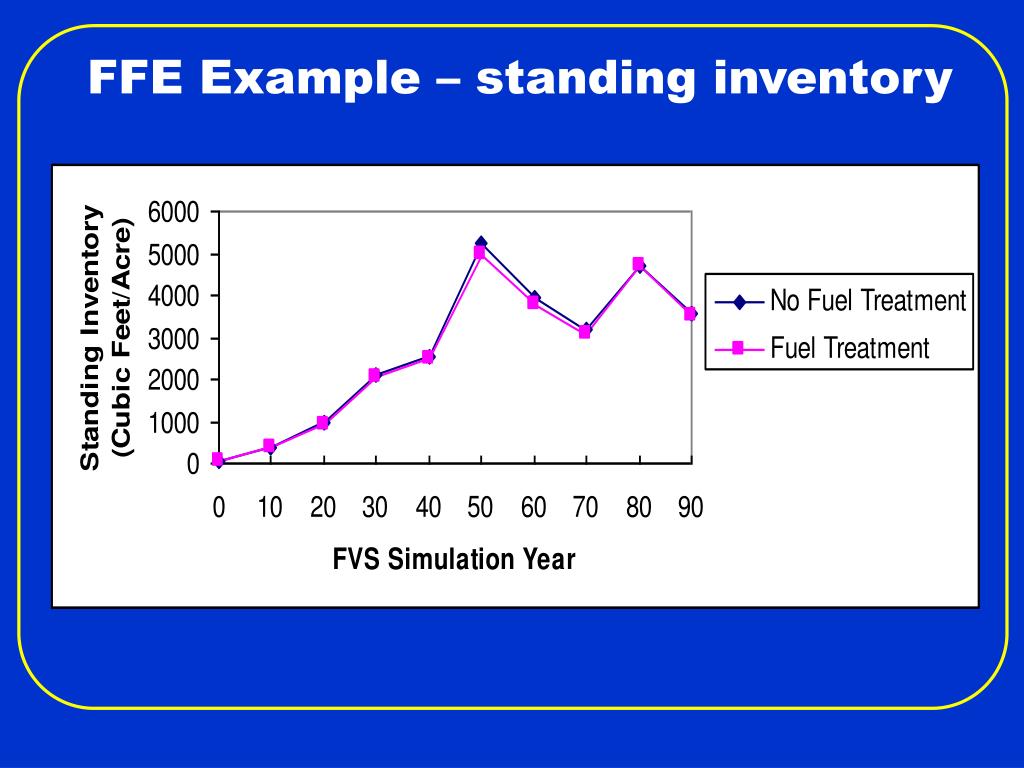 FFE Example – standing inventory

Standing Inventory (Cubic Feet/Acre)

6000
5000
4000
3000
2000
1000
0

0 10 20 30 40 50 60 70 80 90

FVS Simulation Year

No Fuel Treatment
Fuel Treatment